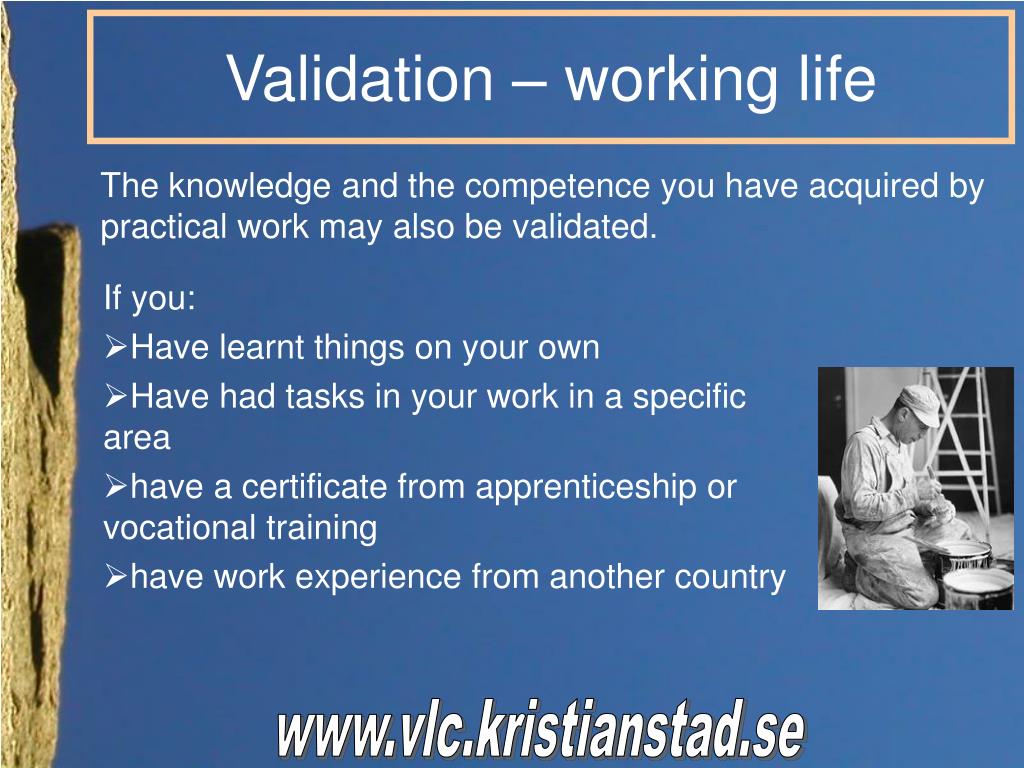 Validation – working life

The knowledge and the competence you have acquired by practical work may also be validated.

If you:

➢Have learnt things on your own

➢Have had tasks in your work in a specific area

➢have a certificate from apprenticeship or vocational training

➢have work experience from another country

www.vlc.kristianstad.se